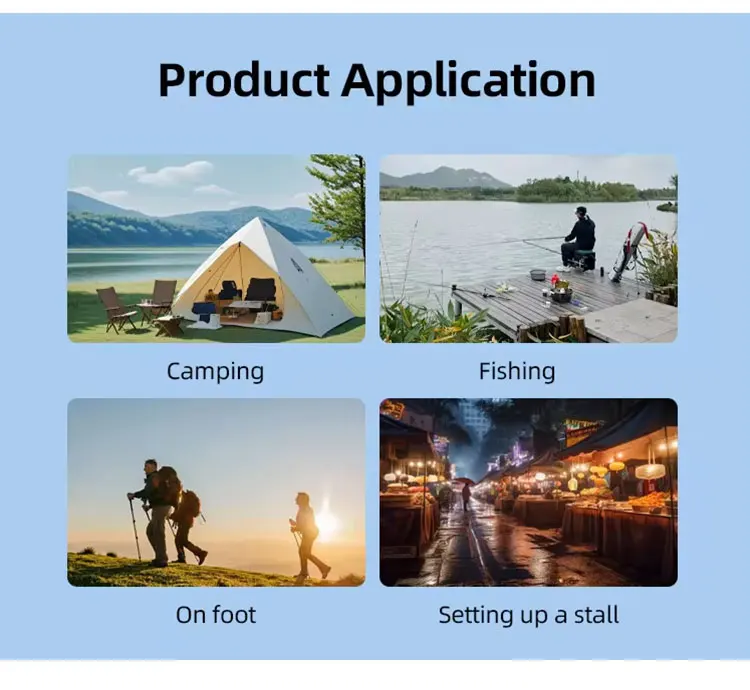 Product Application

Camping

Fishing

On foot

Setting up a stall